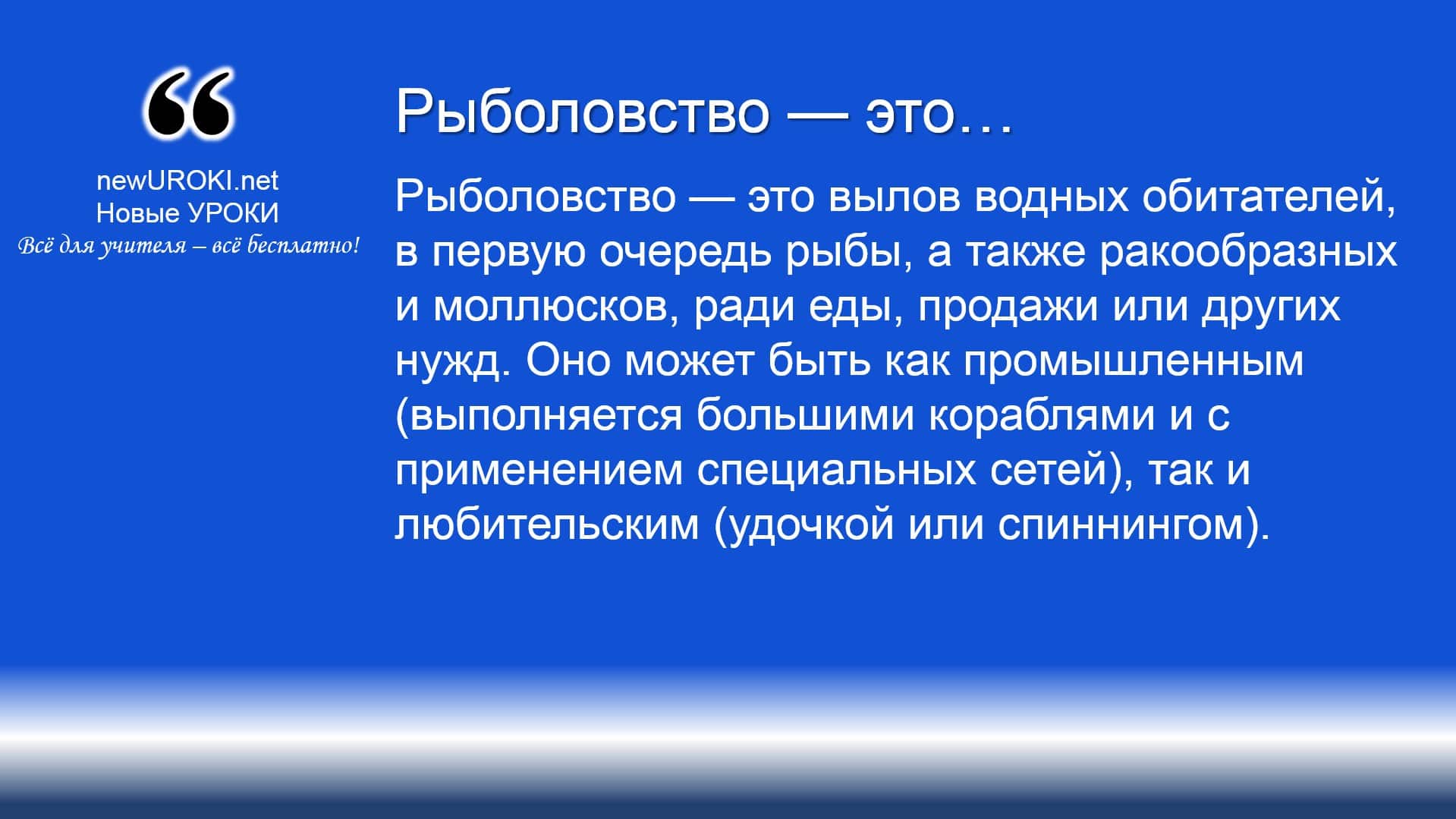 “

newUROKI.net
Новые УРОКИ
Всё для учителя – всё бесплатно!

Рыболовство — это…

Рыболовство — это вылов водных обитателей, в первую очередь рыбы, а также ракообразных и моллюсков, ради еды, продажи или других нужд. Оно может быть как промышленным (выполняется большими кораблями и с применением специальных сетей), так и любительским (удочкой или спиннингом).